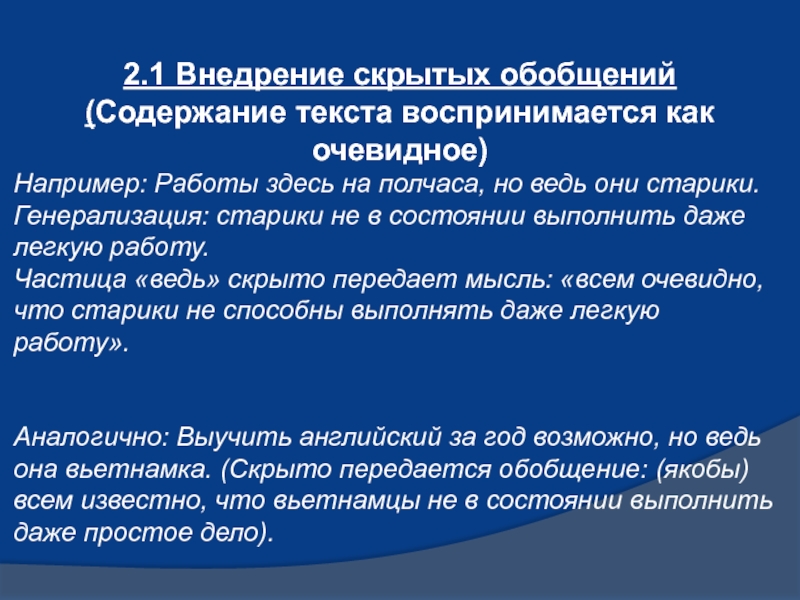 2.1 Внедрение скрытых обобщений
(Содержание текста воспринимается как очевидное)

Например: Работы здесь на полчаса, но ведь они старики.
Генерализация: старики не в состоянии выполнить даже легкую работу.
Частица «ведь» скрыто передает мысль: «всем очевидно, что старики не способны выполнять даже легкую работу».

Аналогично: Выучить английский за год возможно, но ведь она вьетнамка. (Скрыто передается обобщение: (якобы) всем известно, что вьетнамцы не в состоянии выполнить даже простое дело).